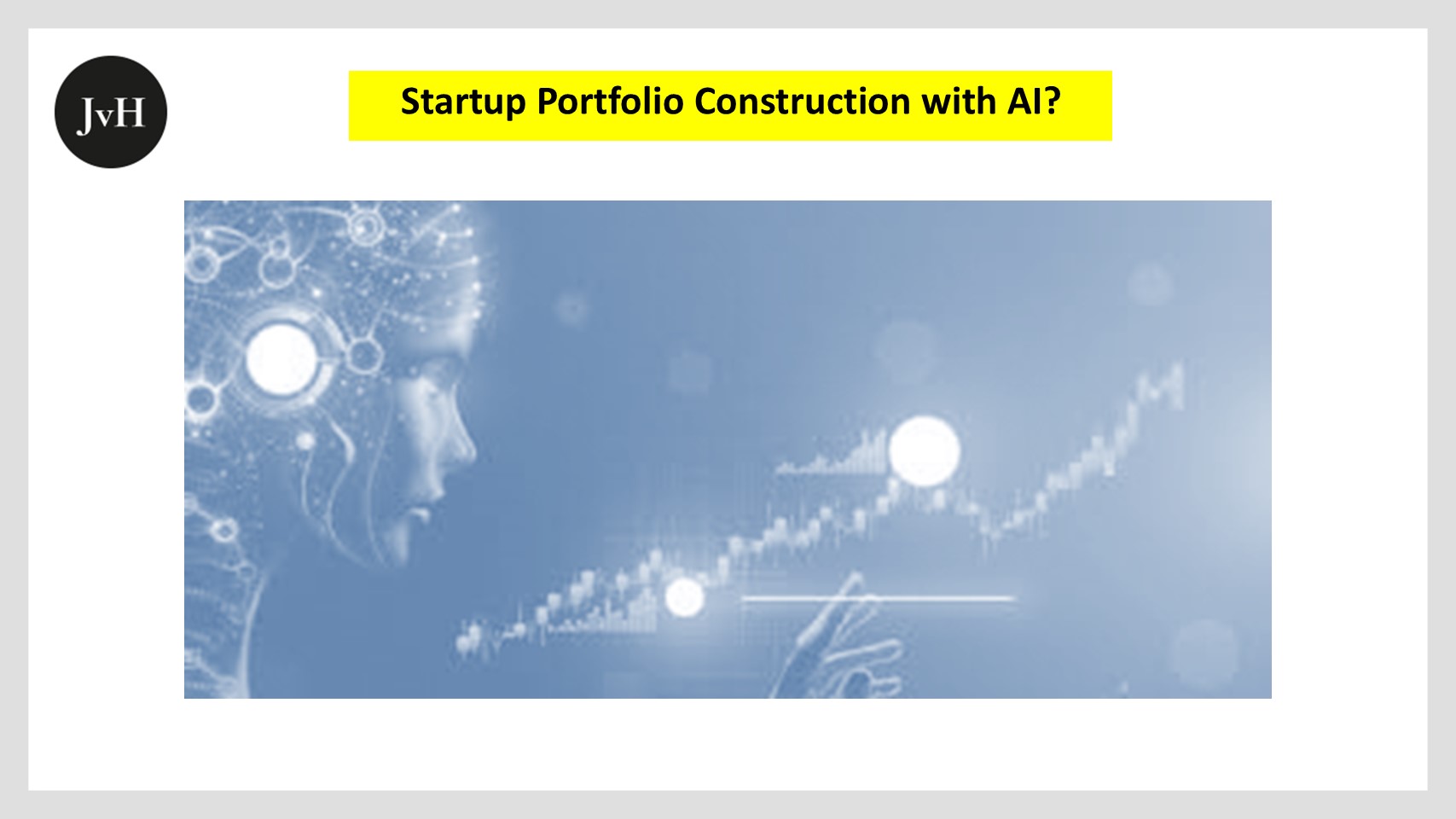 JvH

Startup Portfolio Construction with AI?